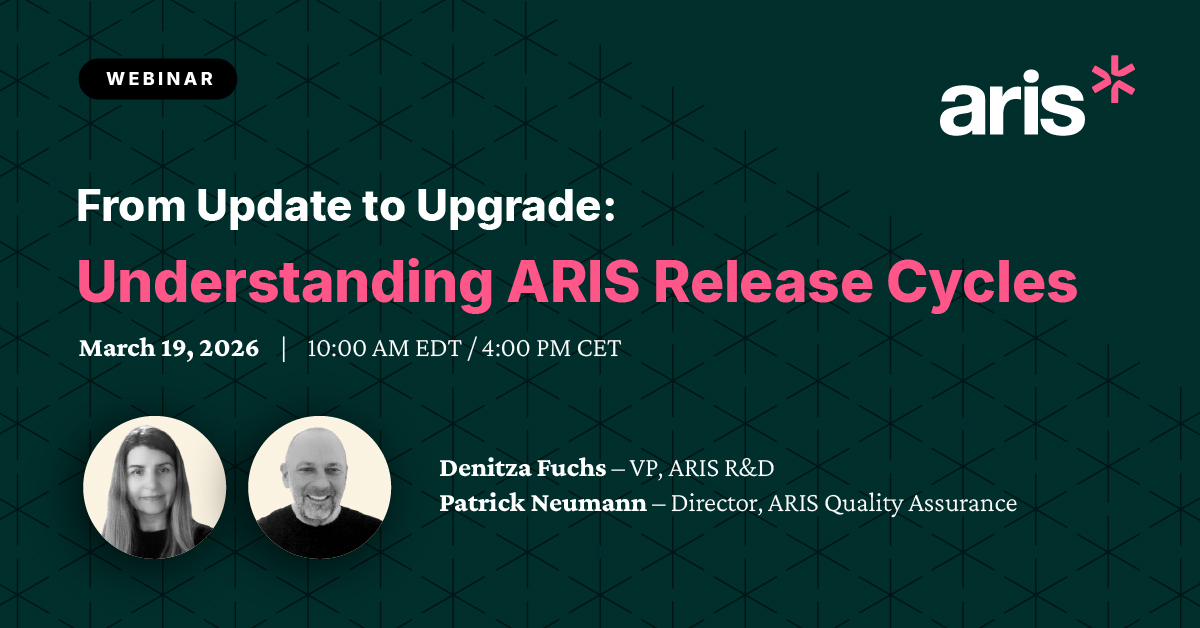 WEBINAR

aris

From Update to Upgrade:
Understanding ARIS Release Cycles

March 19, 2026 | 10:00 AM EDT / 4:00 PM CET

Denitza Fuchs – VP, ARIS R&D
Patrick Neumann – Director, ARIS Quality Assurance